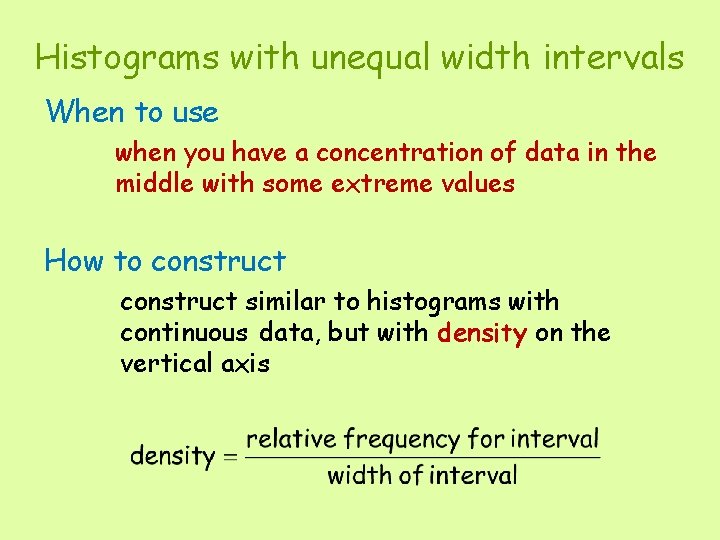 Histograms with unequal width intervals

When to use

when you have a concentration of data in the middle with some extreme values

How to construct

construct similar to histograms with continuous data, but with density on the vertical axis

$\text{density} = \frac{\text{relative frequency for interval}}{\text{width of interval}}$